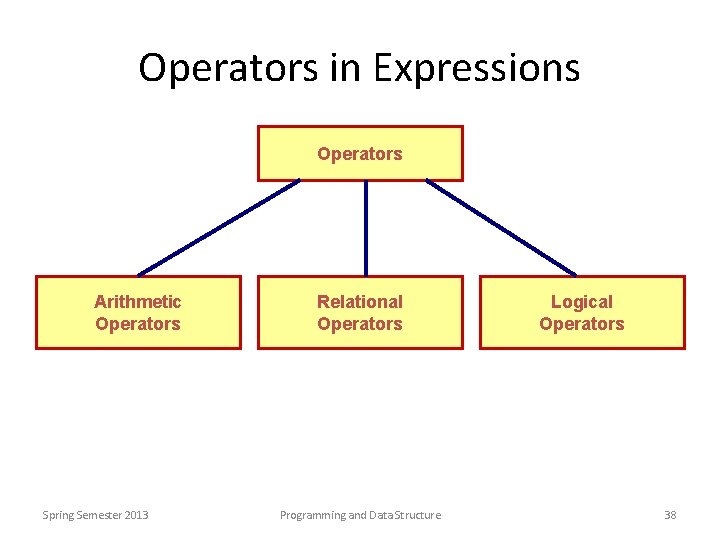 Operators in Expressions

Operators

Arithmetic Operators

Relational Operators

Logical Operators

Spring Semester 2013

Programming and Data Structure

38